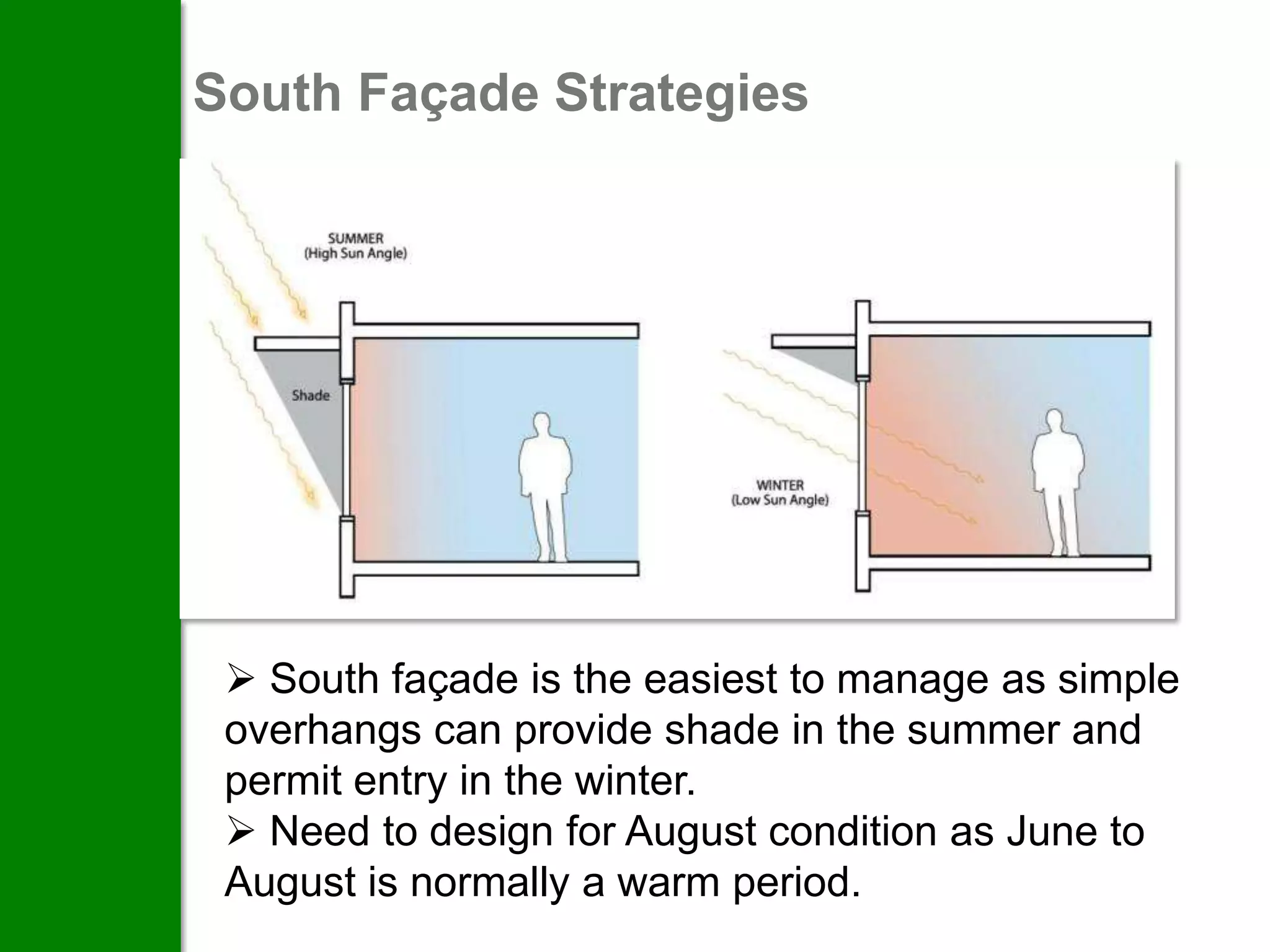 South Façade Strategies

SUMMER
(High Sun Angle)

Shade

WINTER
(Low Sun Angle)

➢ South façade is the easiest to manage as simple overhangs can provide shade in the summer and permit entry in the winter.
➢ Need to design for August condition as June to August is normally a warm period.